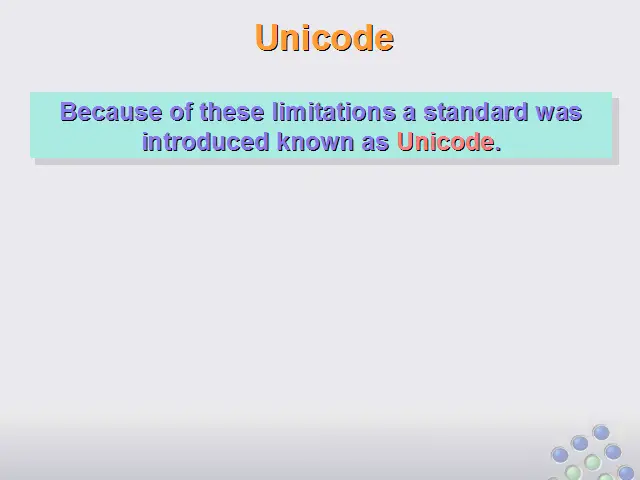 Unicode

Because of these limitations a standard was introduced known as Unicode.